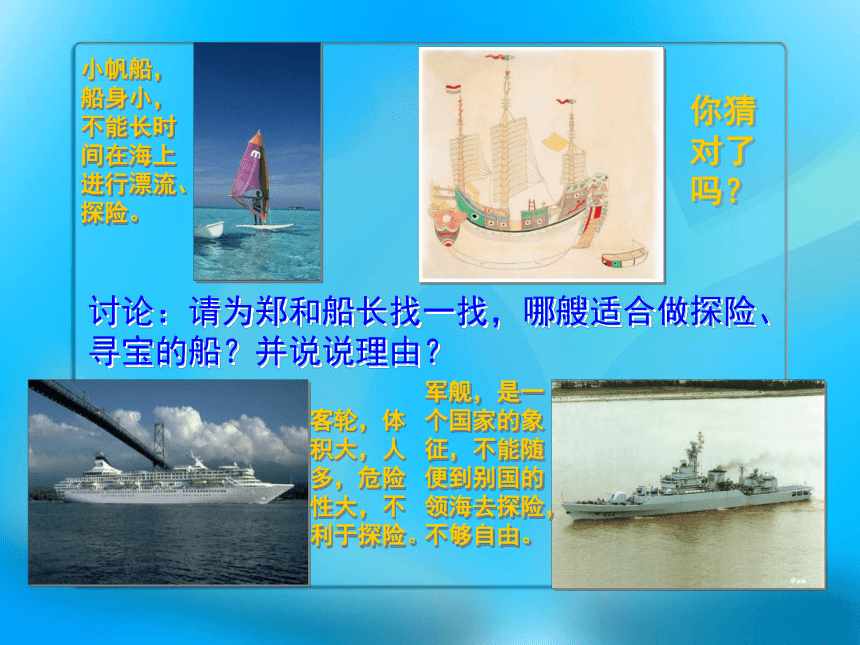 小帆船，船身小，不能长时间在海上进行漂流、探险。

你猜对了吗？

讨论：请为郑和船长找一找，哪艘适合做探险、寻宝的船？并说说理由？

客轮，体积大，人多，危险性大，不利于探险。

军舰，是一个国家的象征，不能随便到别国的领海去探险，不够自由。